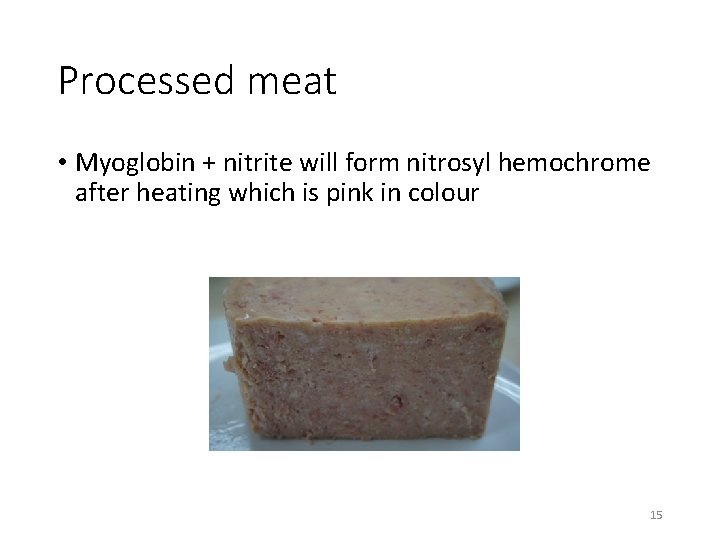 Processed meat

• Myoglobin + nitrite will form nitrosyl hemochrome after heating which is pink in colour

15